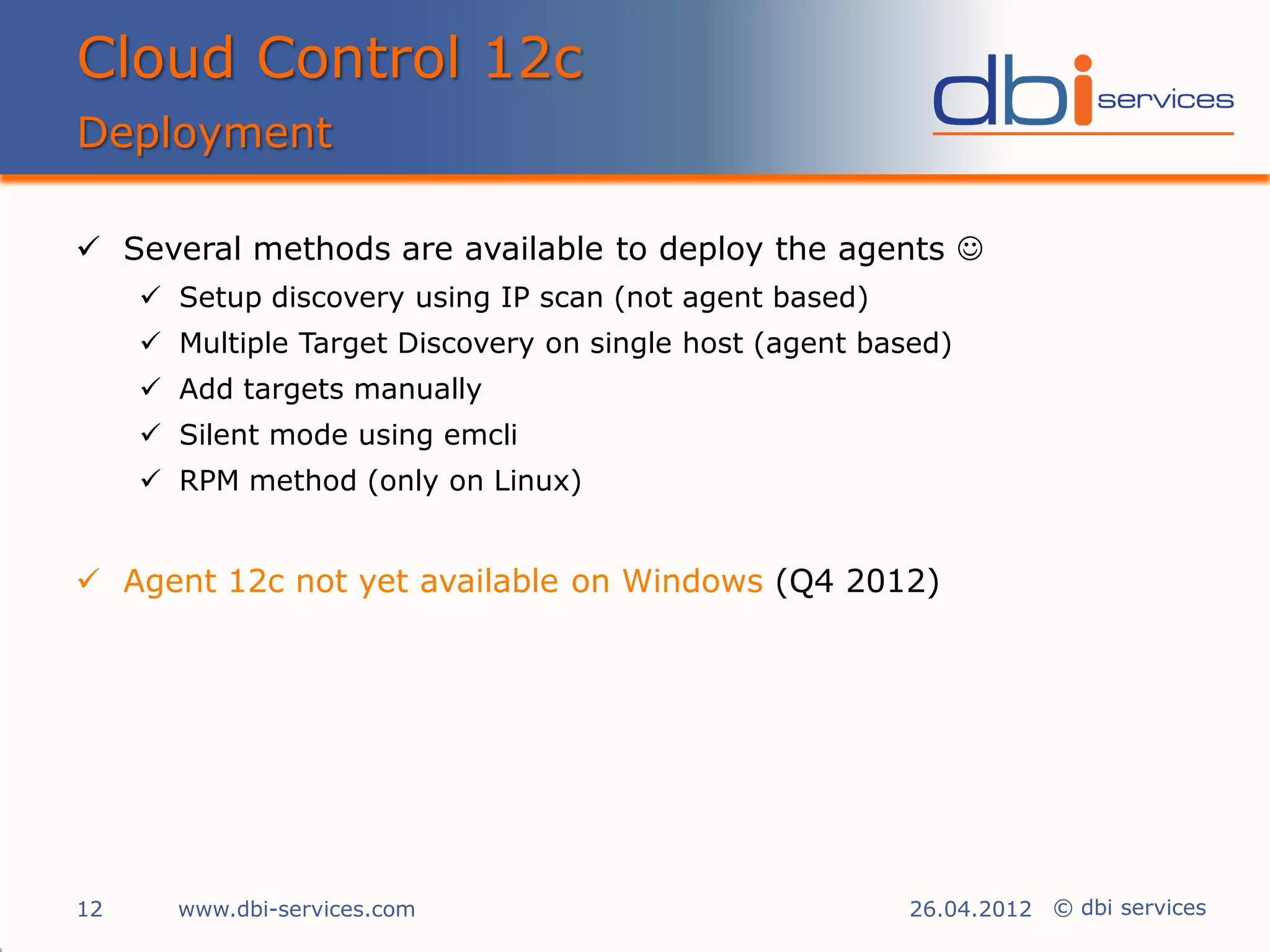 Cloud Control 12c

Deployment

dbi services

✓ Several methods are available to deploy the agents ☺

✓ Setup discovery using IP scan (not agent based)

✓ Multiple Target Discovery on single host (agent based)

✓ Add targets manually

✓ Silent mode using emcli

✓ RPM method (only on Linux)

✓ Agent 12c not yet available on Windows (Q4 2012)

12 www.dbi-services.com 26.04.2012 © dbi services